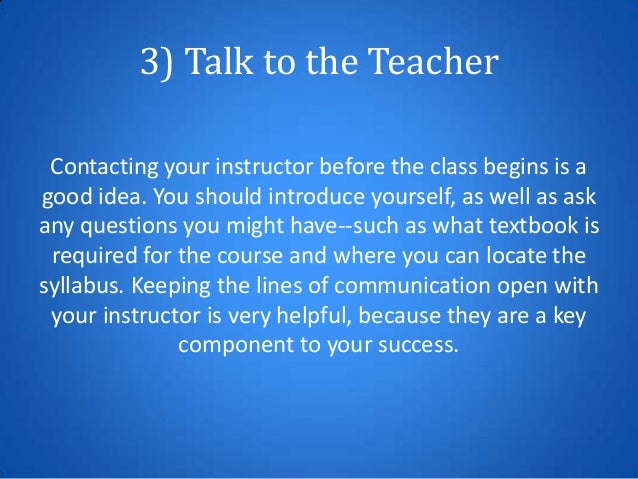 3) Talk to the Teacher

Contacting your instructor before the class begins is a good idea. You should introduce yourself, as well as ask any questions you might have--such as what textbook is required for the course and where you can locate the syllabus. Keeping the lines of communication open with your instructor is very helpful, because they are a key component to your success.